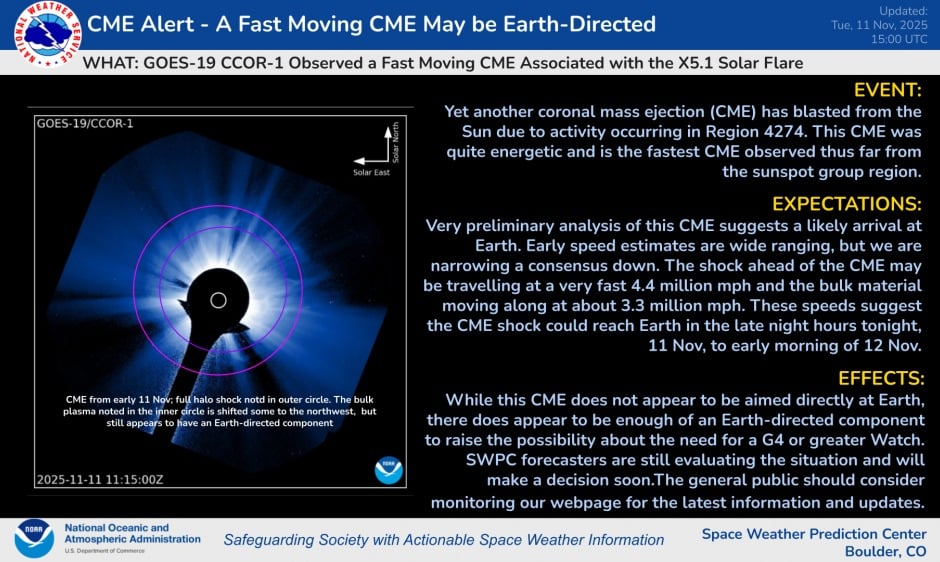 NATIONAL WEATHER SERVICE

CME Alert - A Fast Moving CME May be Earth-Directed

Updated: Tue, 11 Nov, 2025 15:00 UTC

WHAT: GOES-19 CCOR-1 Observed a Fast Moving CME Associated with the X5.1 Solar Flare

GOES-19/CCOR-1

Solar North

Solar East

CME from early 11 Nov; full halo shock notd in outer circle. The bulk plasma noted in the inner circle is shifted some to the northwest, but still appears to have an Earth-directed component

2025-11-11 11:15:00Z

NOAA

EVENT:

Yet another coronal mass ejection (CME) has blasted from the Sun due to activity occurring in Region 4274. This CME was quite energetic and is the fastest CME observed thus far from the sunspot group region.

EXPECTATIONS:

Very preliminary analysis of this CME suggests a likely arrival at Earth. Early speed estimates are wide ranging, but we are narrowing a consensus down. The shock ahead of the CME may be travelling at a very fast 4.4 million mph and the bulk material moving along at about 3.3 million mph. These speeds suggest the CME shock could reach Earth in the late night hours tonight, 11 Nov, to early morning of 12 Nov.

EFFECTS:

While this CME does not appear to be aimed directly at Earth, there does appear to be enough of an Earth-directed component to raise the possibility about the need for a G4 or greater Watch. SWPC forecasters are still evaluating the situation and will make a decision soon.The general public should consider monitoring our webpage for the latest information and updates.

NOAA

National Oceanic and Atmospheric Administration
U.S. Department of Commerce

Safeguarding Society with Actionable Space Weather Information

Space Weather Prediction Center
Boulder, CO